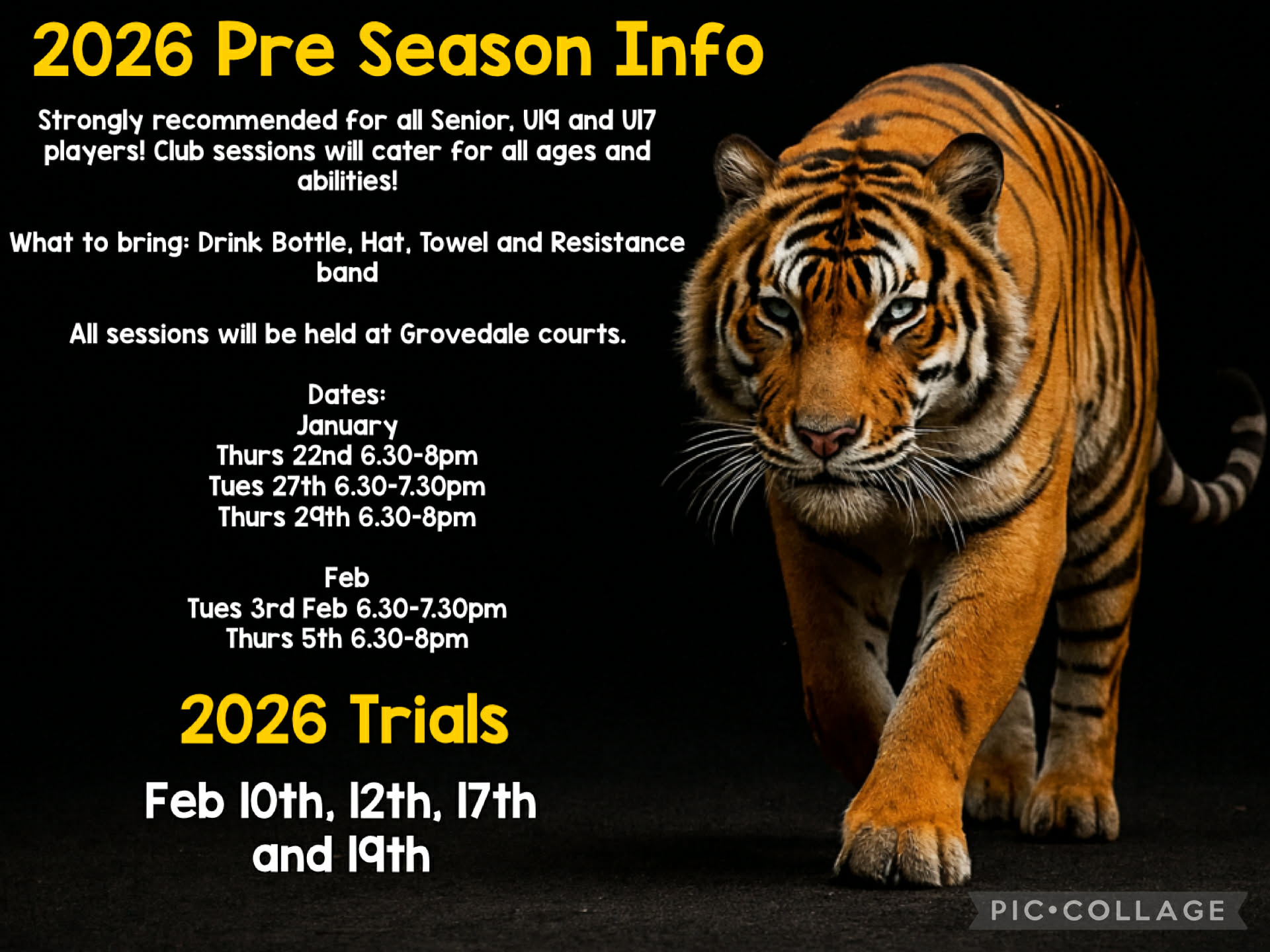 2026 Pre Season Info

Strongly recommended for all Senior, U19 and U17 players! Club sessions will cater for all ages and abilities!

What to bring: Drink Bottle, Hat, Towel and Resistance band

All sessions will be held at Grovedale courts.

Dates:
January
Thurs 22nd 6.30-8pm
Tues 27th 6.30-7.30pm
Thurs 29th 6.30-8pm

Feb
Tues 3rd Feb 6.30-7.30pm
Thurs 5th 6.30-8pm

2026 Trials

Feb 10th, 12th, 17th and 19th

PIC•COLLAGE